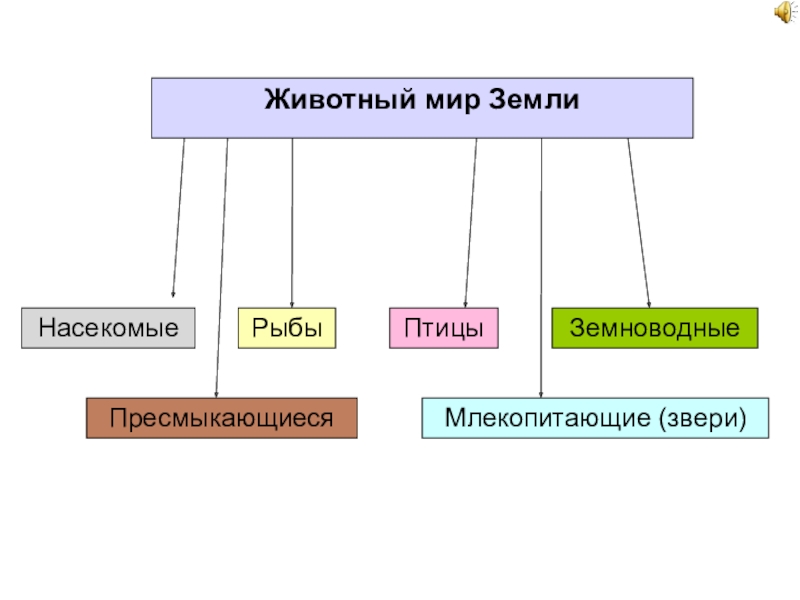 Животный мир Земли

Насекомые

Рыбы

Птицы

Земноводные

Пресмыкающиеся

Млекопитающие (звери)